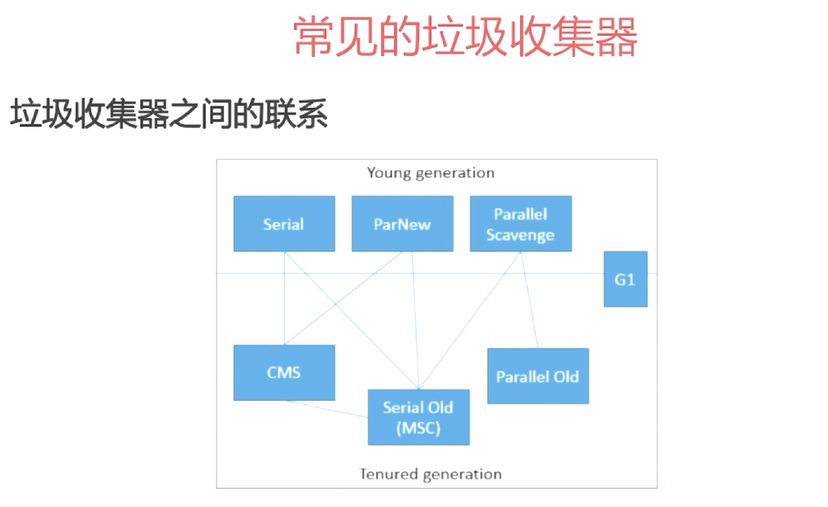 常见的垃圾收集器

垃圾收集器之间的联系

Young generation

Serial

ParNew

Parallel Scavenge

G1

CMS

Serial Old (MSC)

Parallel Old

Tenured generation